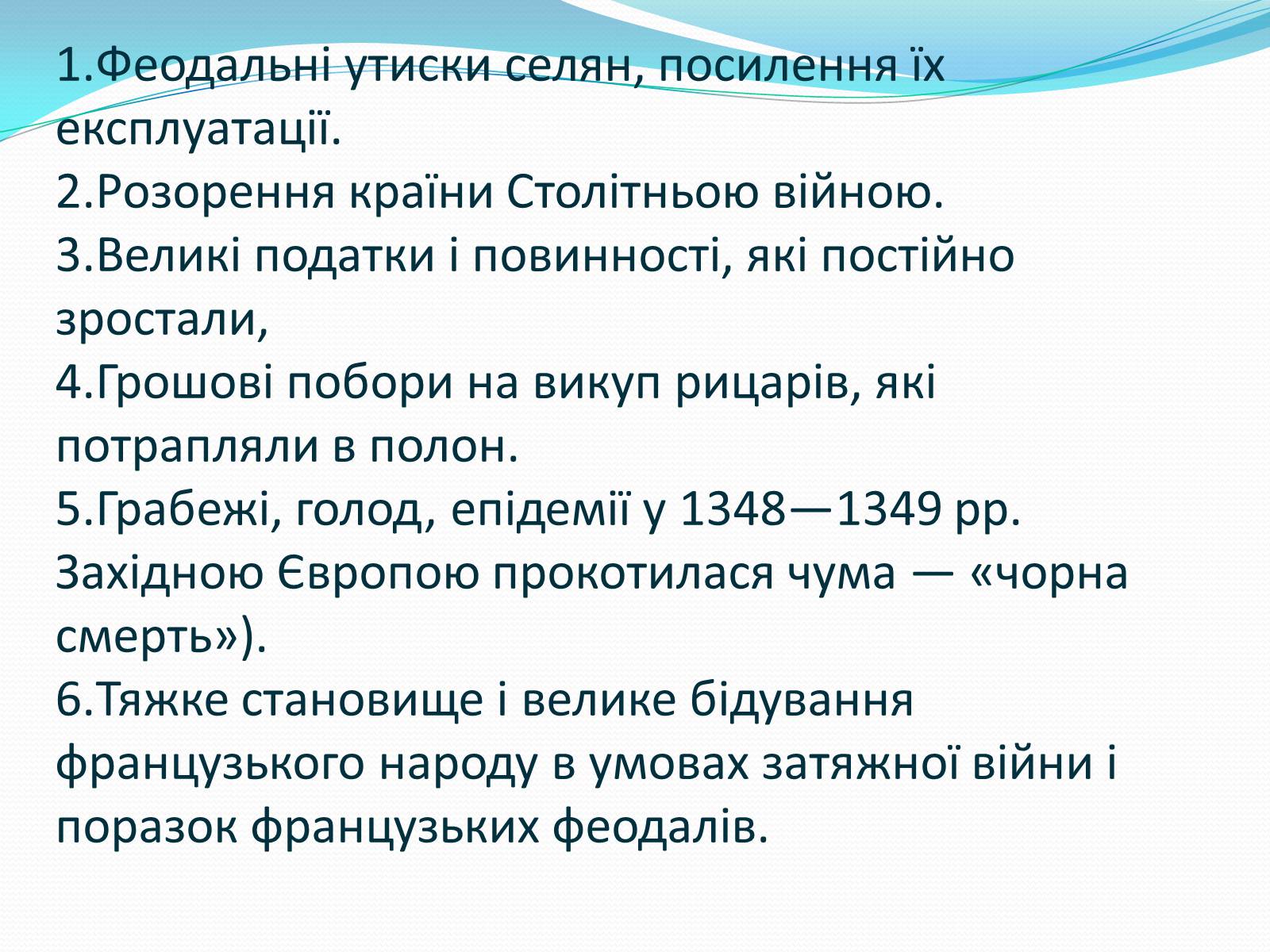 1.Феодальні утиски селян, посилення їх експлуатації.
2.Розорення країни Столітньою війною.
3.Великі податки і повинності, які постійно зростали,
4.Грошові побори на викуп рицарів, які потрапляли в полон.
5.Грабежі, голод, епідемії у 1348—1349 рр. Західною Європою прокотилася чума — «чорна смерть»).
6.Тяжке становище і велике бідування французького народу в умовах затяжної війни і поразок французьких феодалів.